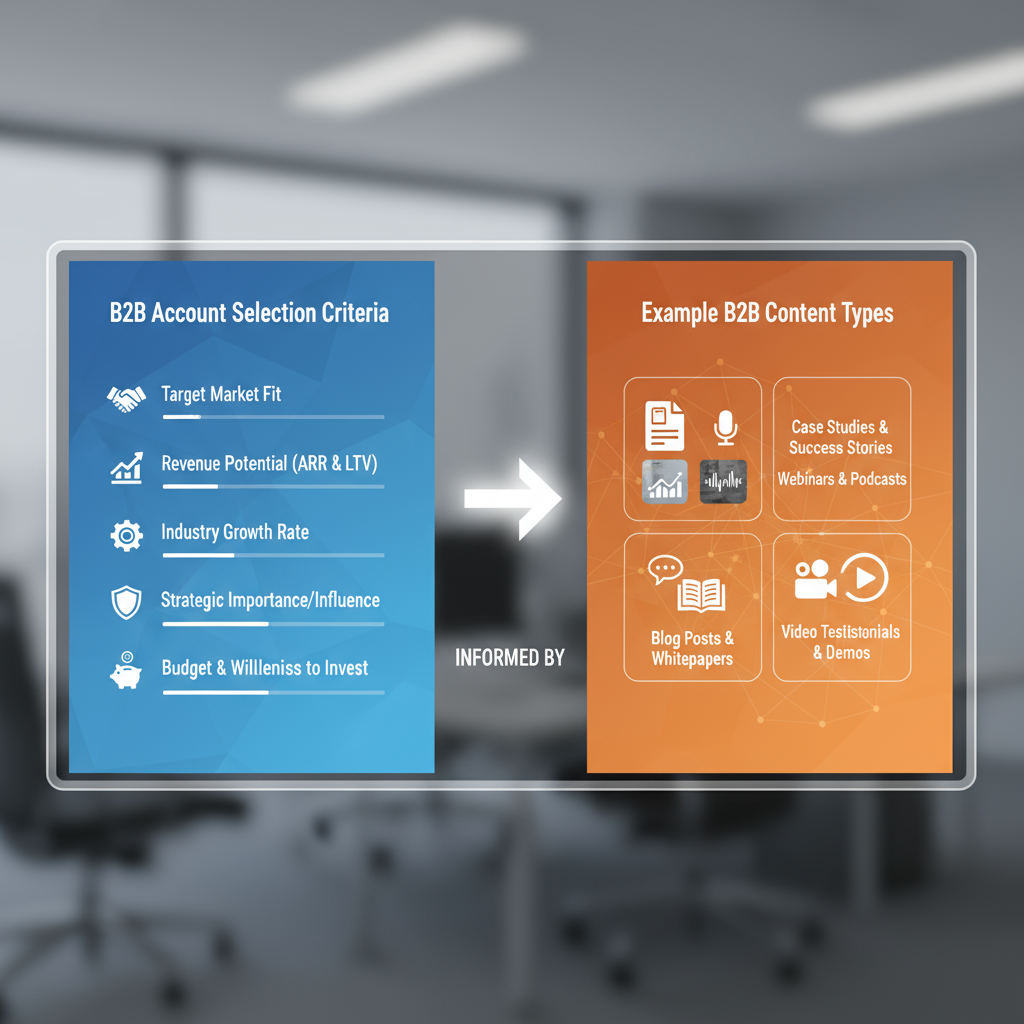 B2B Account Selection Criteria

Target Market Fit

Revenue Potential (ARR & LTV)

Industry Growth Rate

Strategic Importance/Influence

Budget & Willleniss to Invest

INFORMED BY

Example B2B Content Types

Case Studies & Success Stories

Webinars & Podcasts

Blog Posts & Whitepapers

Video Testistonials & Demos